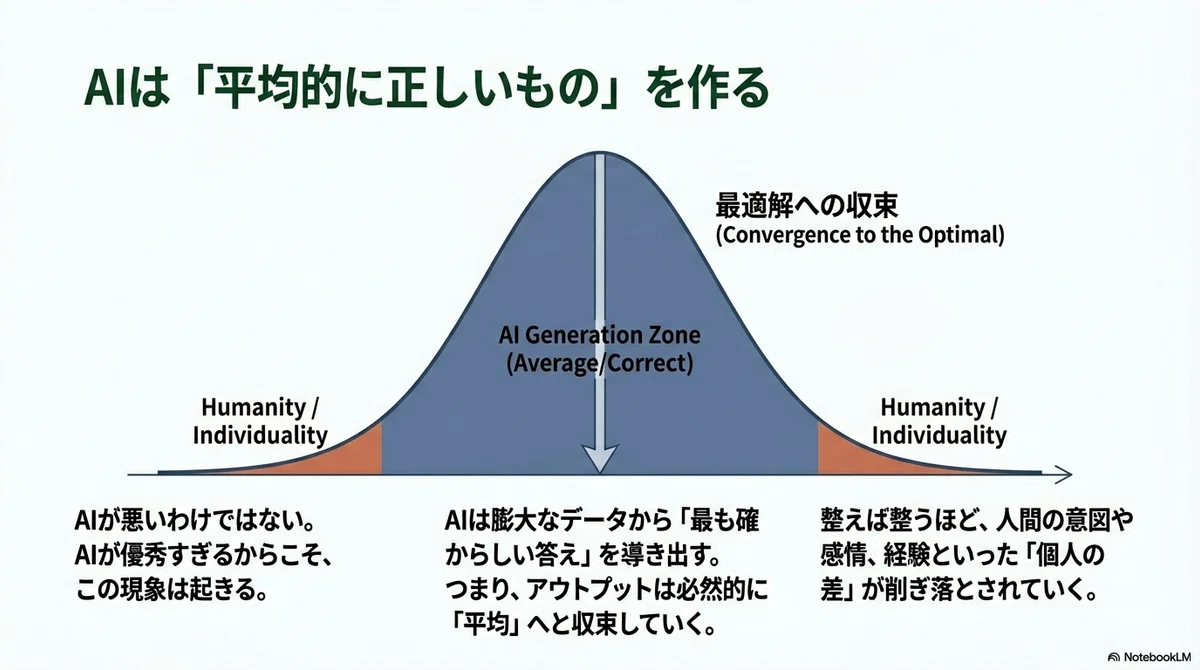 AIは「平均的に正しいもの」を作る

最適解への収束
(Convergence to the Optimal)

AI Generation Zone
(Average/Correct)

Humanity /
Individuality

Humanity /
Individuality

AIが悪いわけではない。
AIが優秀すぎるからこそ、
この現象は起きる。

AIは膨大なデータから「最も確からしい答え」を導き出す。
つまり、アウトプットは必然的に「平均」へと収束していく。

整えば整うほど、人間の意図や感情、経験といった「個人の差」が削ぎ落とされていく。

NotebookLM